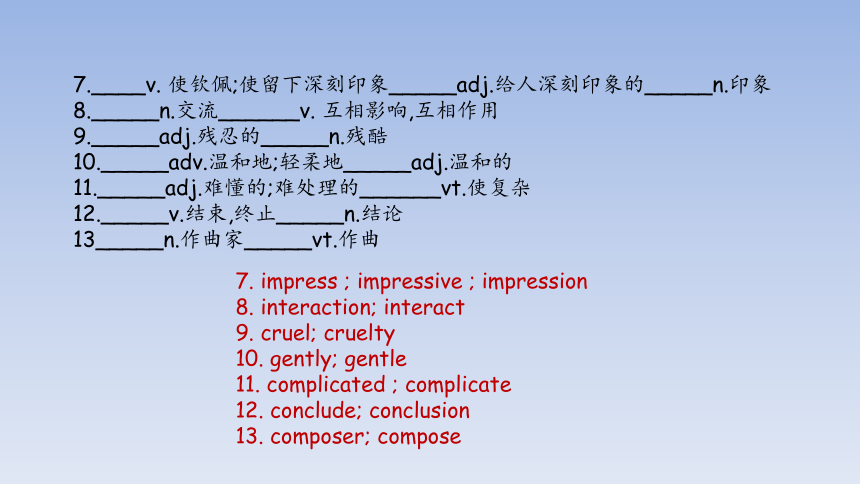 7.\_\_\_\_\_v. 使钦佩;使留下深刻印象\_\_\_\_\_\_adj.给人深刻印象的\_\_\_\_\_\_n.印象
8.\_\_\_\_\_\_n.交流\_\_\_\_\_\_\_v. 互相影响,互相作用
9.\_\_\_\_\_\_adj.残忍的\_\_\_\_\_\_n.残酷
10.\_\_\_\_\_\_adv.温和地;轻柔地\_\_\_\_\_\_adj.温和的
11.\_\_\_\_\_\_adj.难懂的;难处理的\_\_\_\_\_\_\_vt.使复杂
12.\_\_\_\_\_\_v.结束,终止\_\_\_\_\_\_n.结论
13\_\_\_\_\_\_n.作曲家\_\_\_\_\_\_vt.作曲

7. impress ; impressive ; impression
8. interaction; interact
9. cruel; cruelty
10. gently; gentle
11. complicated ; complicate
12. conclude; conclusion
13. composer; compose